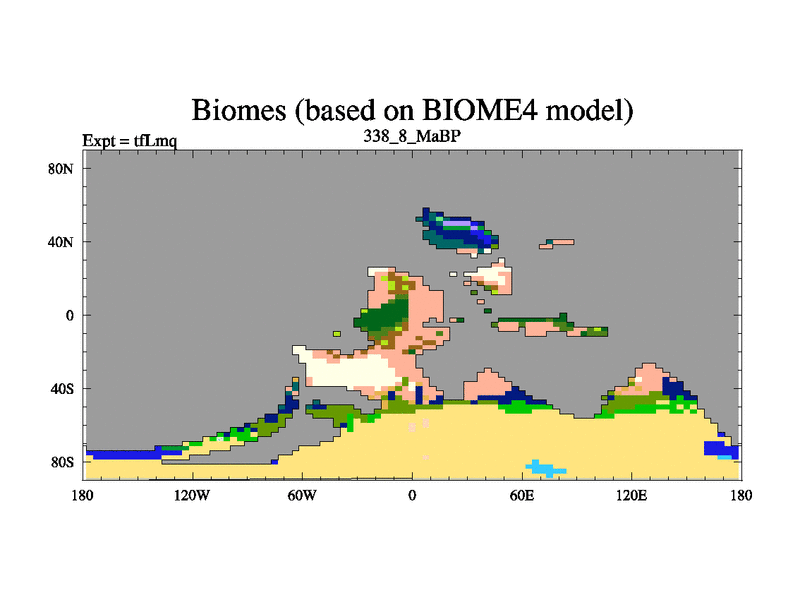 Biomes (based on BIOME4 model)

Expt = tfLmq

338_8_MaBP

80N
40N
0
40S
80S

180
120W
60W
0
60E
120E
180